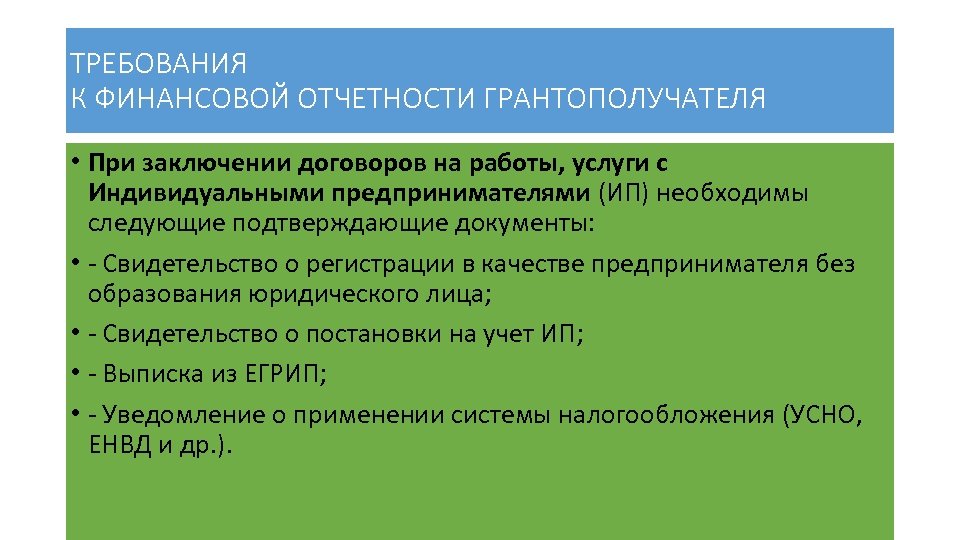 ТРЕБОВАНИЯ
К ФИНАНСОВОЙ ОТЧЕТНОСТИ ГРАНТОПОЛУЧАТЕЛЯ

• При заключении договоров на работы, услуги с Индивидуальными предпринимателями (ИП) необходимы следующие подтверждающие документы:

• - Свидетельство о регистрации в качестве предпринимателя без образования юридического лица;

• - Свидетельство о постановки на учет ИП;

• - Выписка из ЕГРИП;

• - Уведомление о применении системы налогообложения (УСНО, ЕНВД и др.).